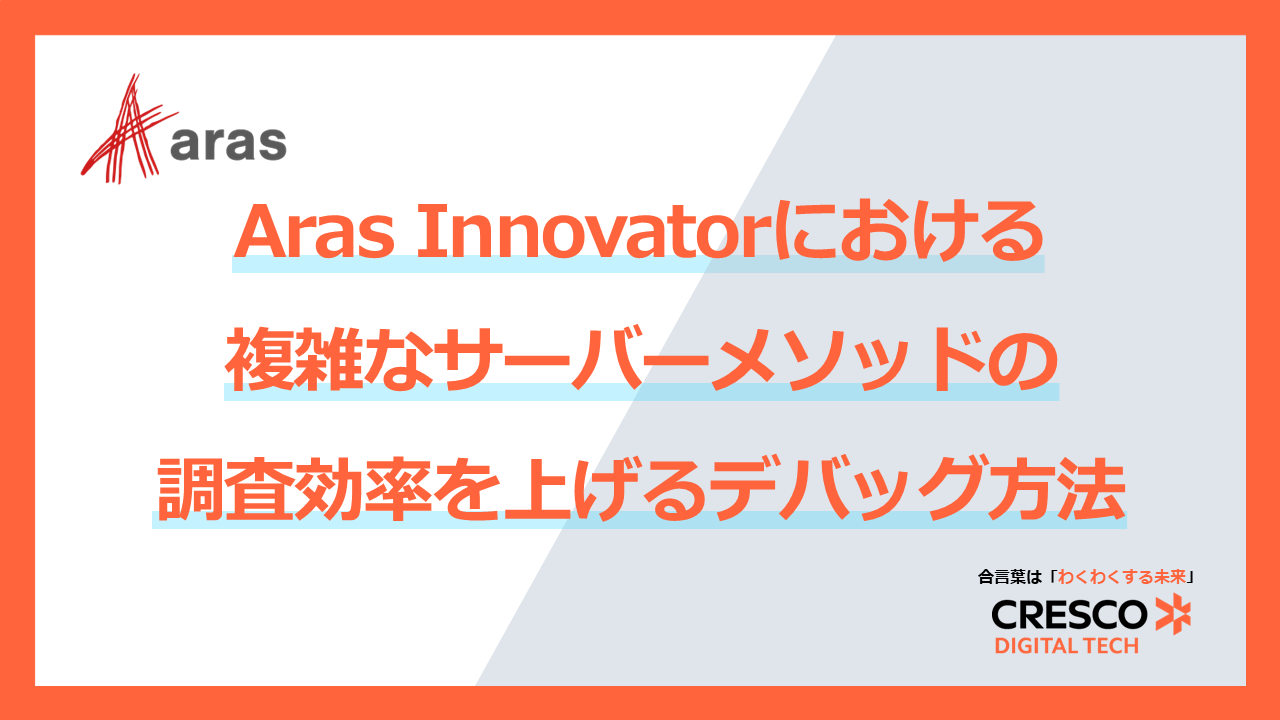 aras

Aras Innovatorにおける
複雑なサーバーメソッドの
調査効率を上げるデバッグ方法

合言葉は「わくわくする未来」
CRESCO
DIGITAL TECH